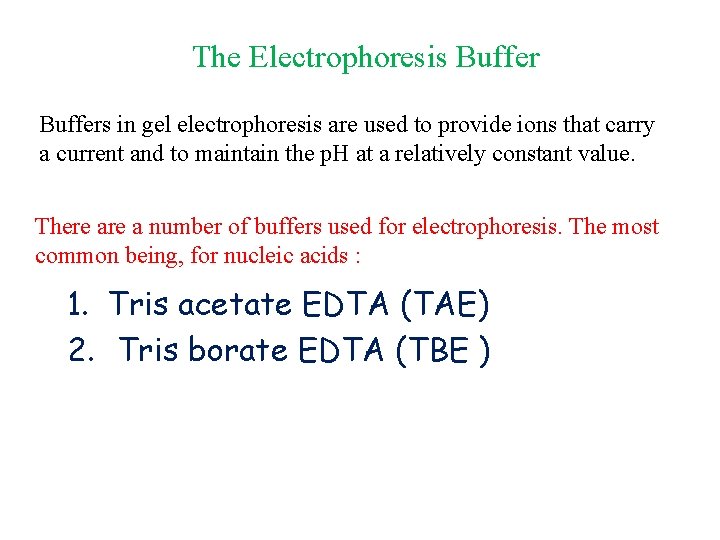 The Electrophoresis Buffer

Buffers in gel electrophoresis are used to provide ions that carry a current and to maintain the pH at a relatively constant value.

There are a number of buffers used for electrophoresis. The most common being, for nucleic acids :

1. Tris acetate EDTA (TAE)
2. Tris borate EDTA (TBE )